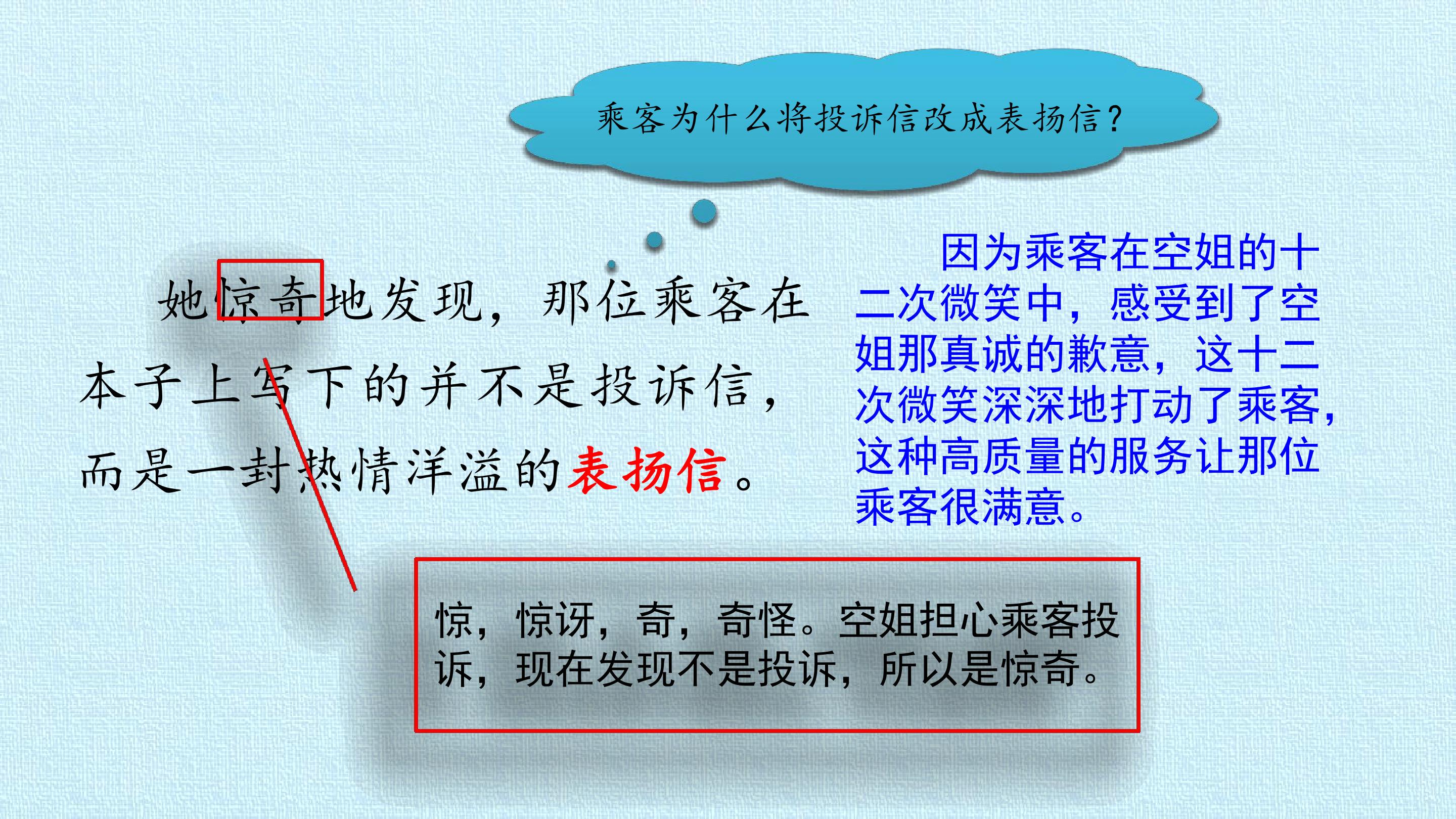 乘客为什么将投诉信改成表扬信？

她惊奇地发现，那位乘客在本子上写下的并不是投诉信，而是一封热情洋溢的表扬信。

因为乘客在空姐的十二次微笑中，感受到了空姐那真诚的歉意，这十二次微笑深深地打动了乘客，这种高质量的服务让那位乘客很满意。

惊，惊讶，奇，奇怪。空姐担心乘客投诉，现在发现不是投诉，所以是惊奇。